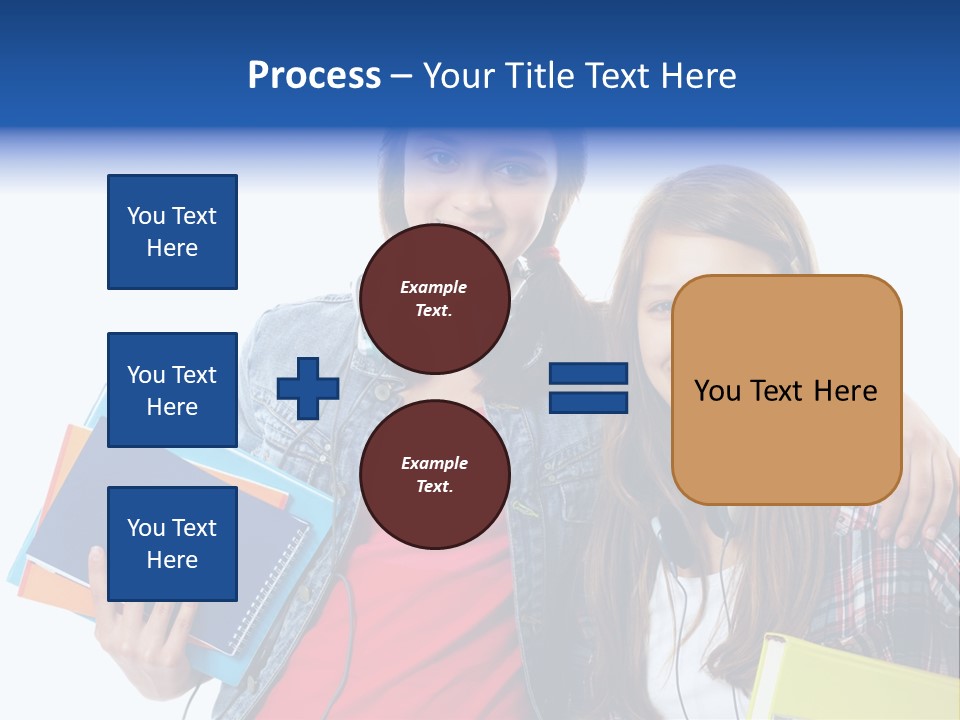 Process – Your Title Text Here

You Text Here

You Text Here

You Text Here

Example Text.

Example Text.

You Text Here